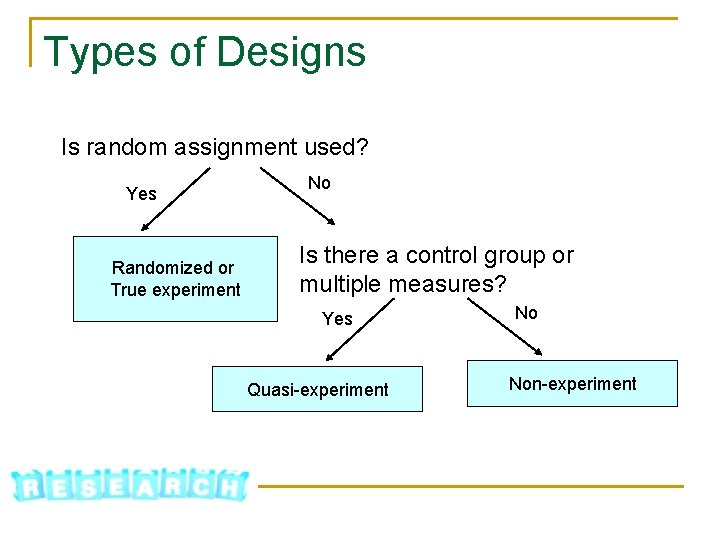 Types of Designs

Is random assignment used?

Yes

No

Randomized or True experiment

Is there a control group or multiple measures?

Yes

No

Quasi-experiment

Non-experiment

RESEARCH